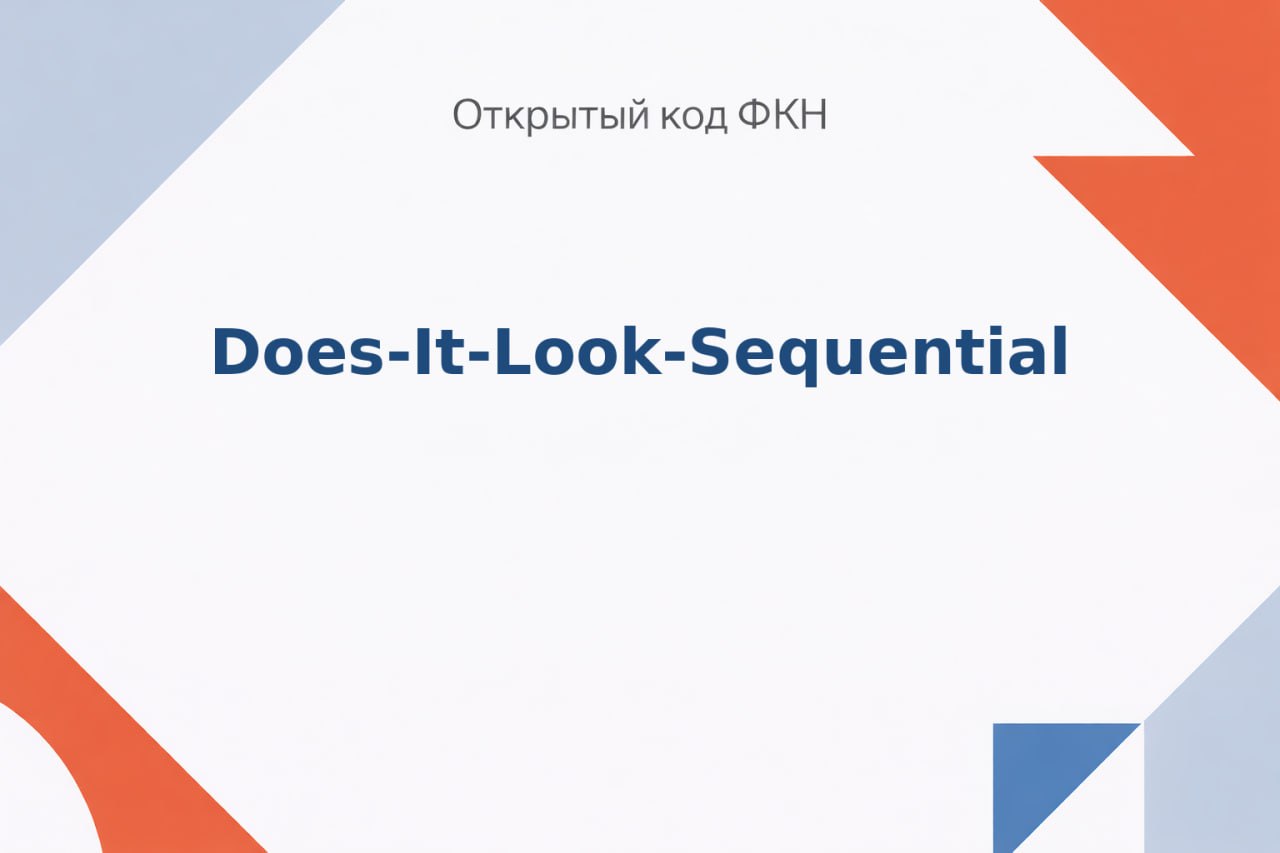 Открытый код ФКН

Does-It-Look-Sequential